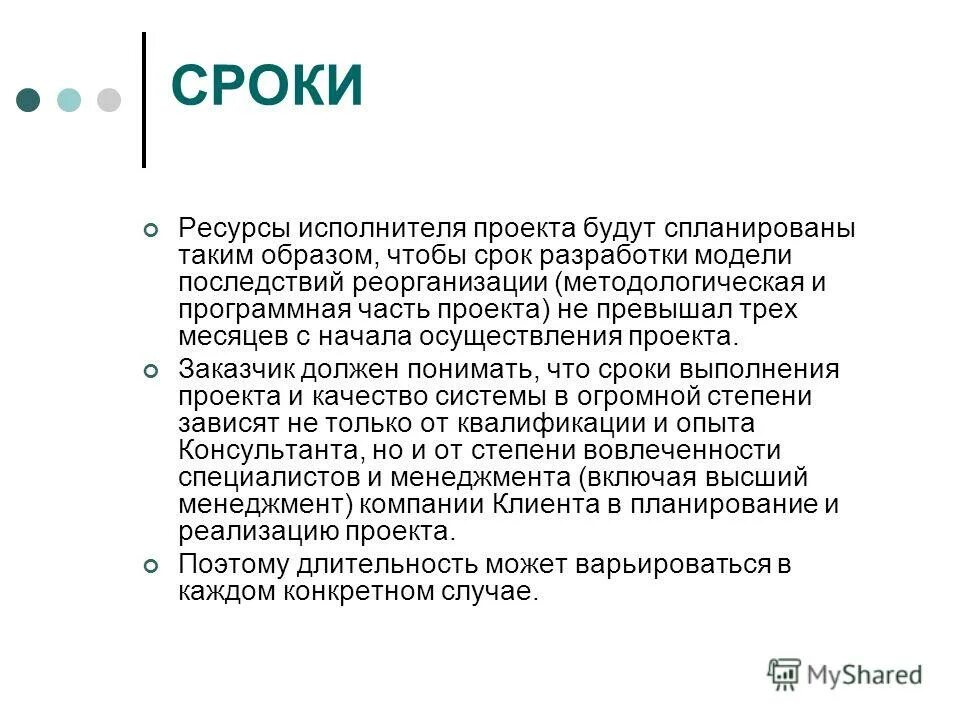 СРОКИ

Ресурсы исполнителя проекта будут спланированы таким образом, чтобы срок разработки модели последствий реорганизации (методологическая и программная часть проекта) не превышал трех месяцев с начала осуществления проекта.

Заказчик должен понимать, что сроки выполнения проекта и качество системы в огромной степени зависят не только от квалификации и опыта Консультанта, но и от степени вовлеченности специалистов и менеджмента (включая высший менеджмент) компании Клиента в планирование и реализацию проекта.

Поэтому длительность может варьироваться в каждом конкретном случае.

MyShared